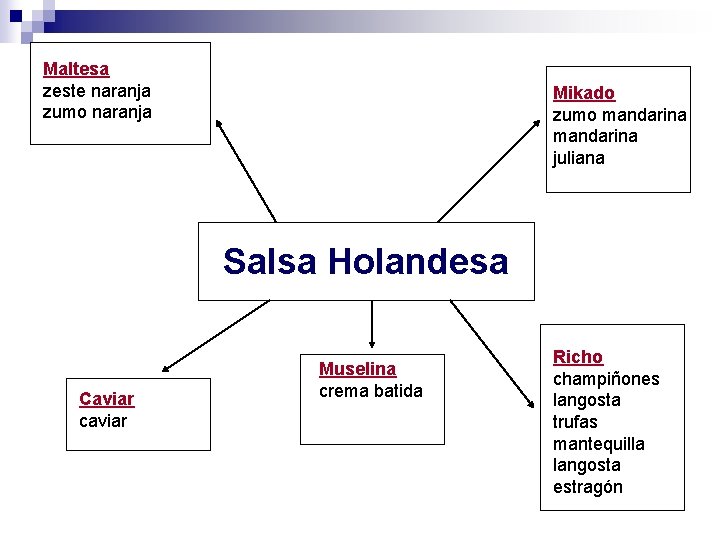 Maltesa
zeste naranja
zumo naranja

Mikado
zumo mandarina
mandarina
juliana

Salsa Holandesa

Caviar
caviar

Muselina
crema batida

Richo
champiñones
langosta
trufas
mantequilla
langosta
estragón